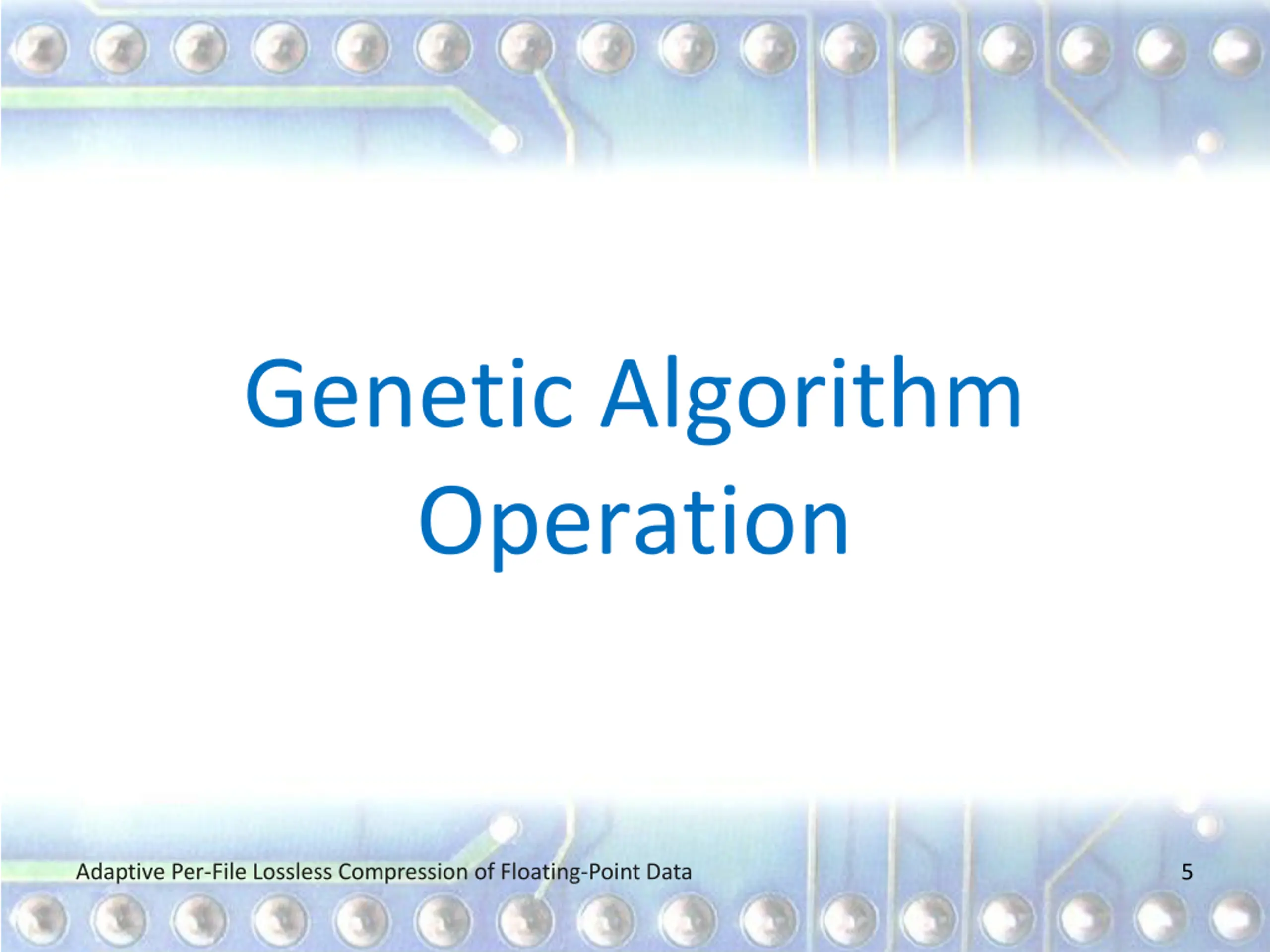 Genetic Algorithm Operation

Adaptive Per-File Lossless Compression of Floating-Point Data

5